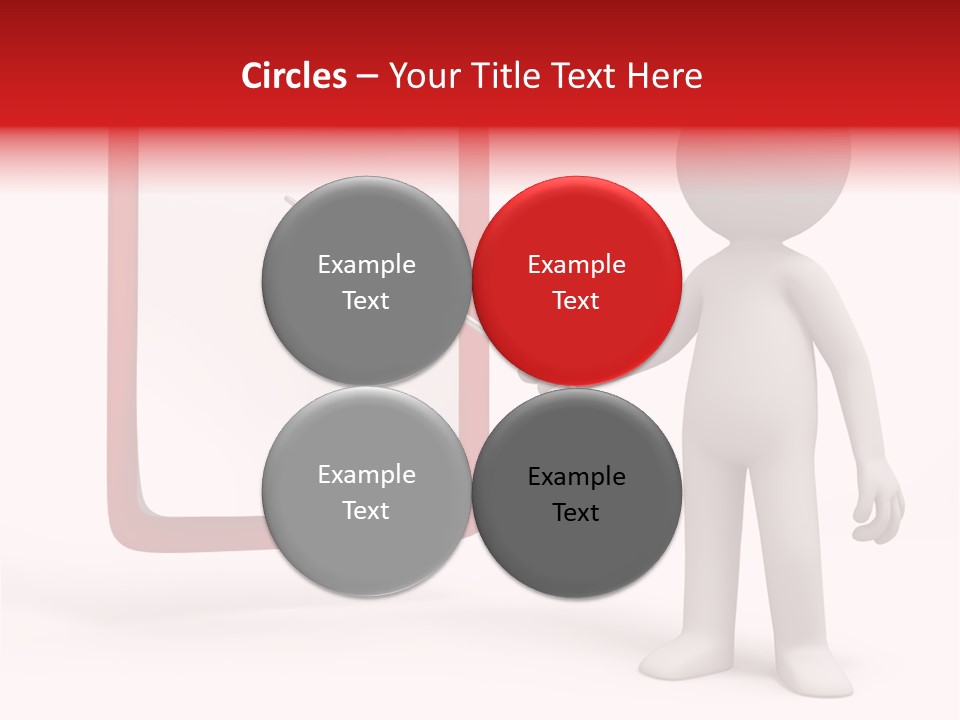 Circles – Your Title Text Here

Example Text

Example Text

Example Text

Example Text